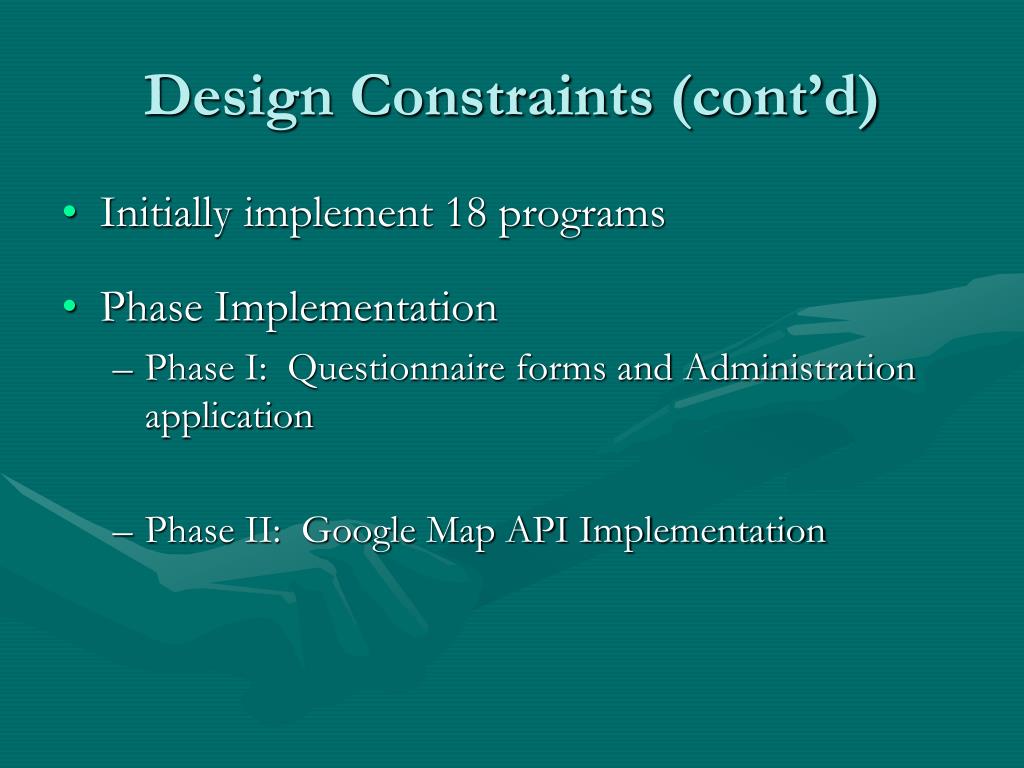 Design Constraints (cont’d)

• Initially implement 18 programs

• Phase Implementation
– Phase I: Questionnaire forms and Administration application

– Phase II: Google Map API Implementation